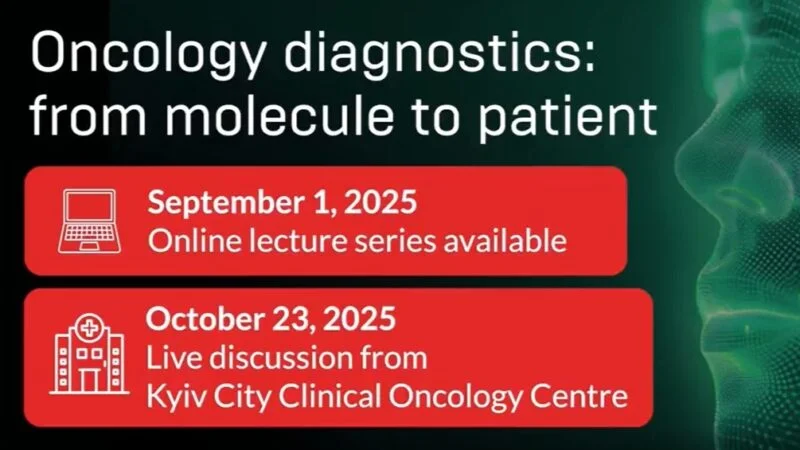 Oncology diagnostics: from molecule to patient

September 1, 2025
Online lecture series available

October 23, 2025
Live discussion from Kyiv City Clinical Oncology Centre